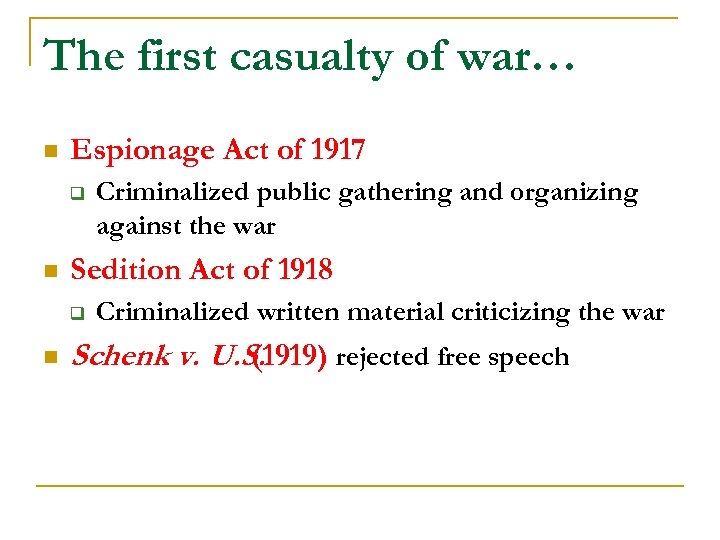 The first casualty of war…

Espionage Act of 1917

Criminalized public gathering and organizing against the war

Sedition Act of 1918

Criminalized written material criticizing the war

Schenk v. U.S. (1919) rejected free speech